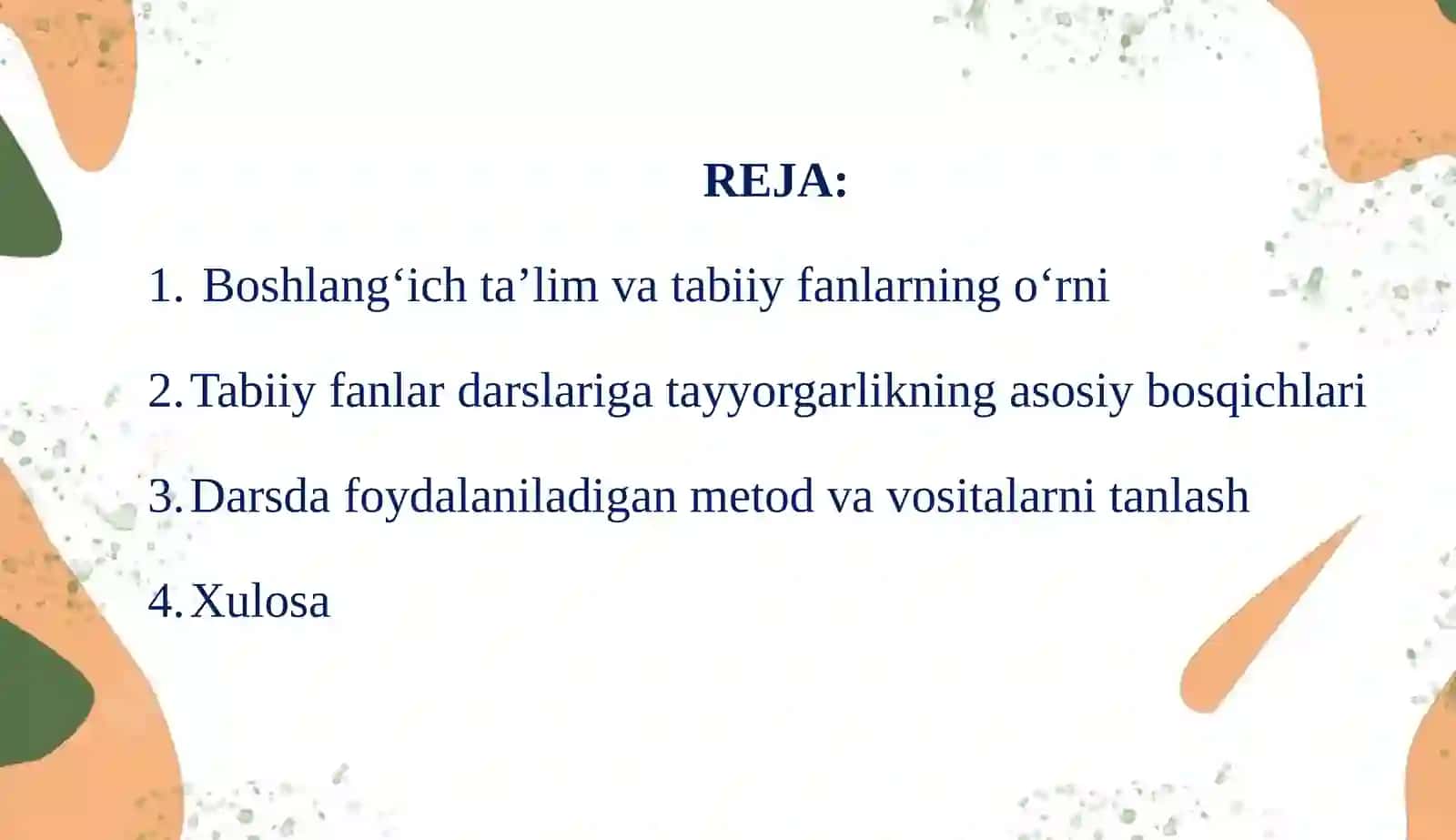 REJA:

1. Boshlang‘ich ta’lim va tabiiy fanlarning o‘rni

2. Tabiiy fanlar darslariga tayyorgarlikning asosiy bosqichlari

3. Darsda foydalaniladigan metod va vositalarni tanlash

4. Xulosa